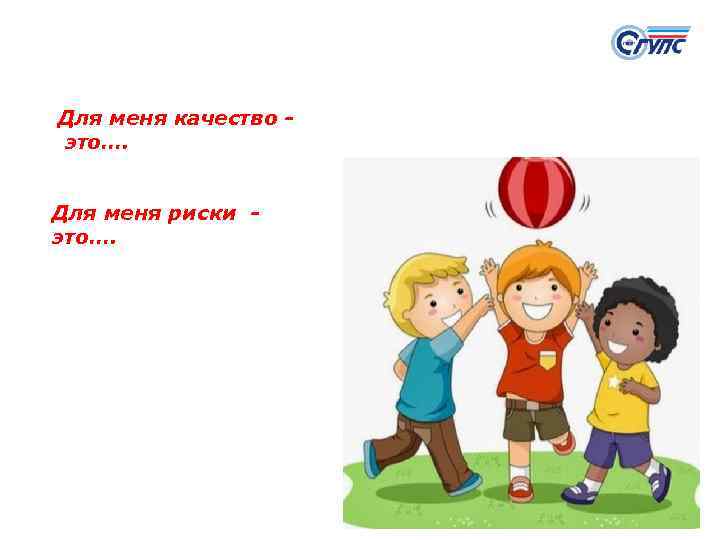 СГУПС

Для меня качество - это....

Для меня риски - это....